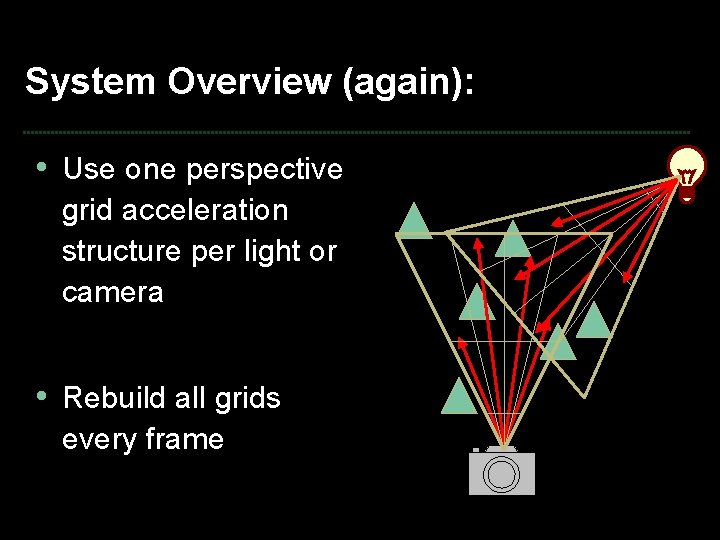 System Overview (again):

• Use one perspective grid acceleration structure per light or camera

• Rebuild all grids every frame